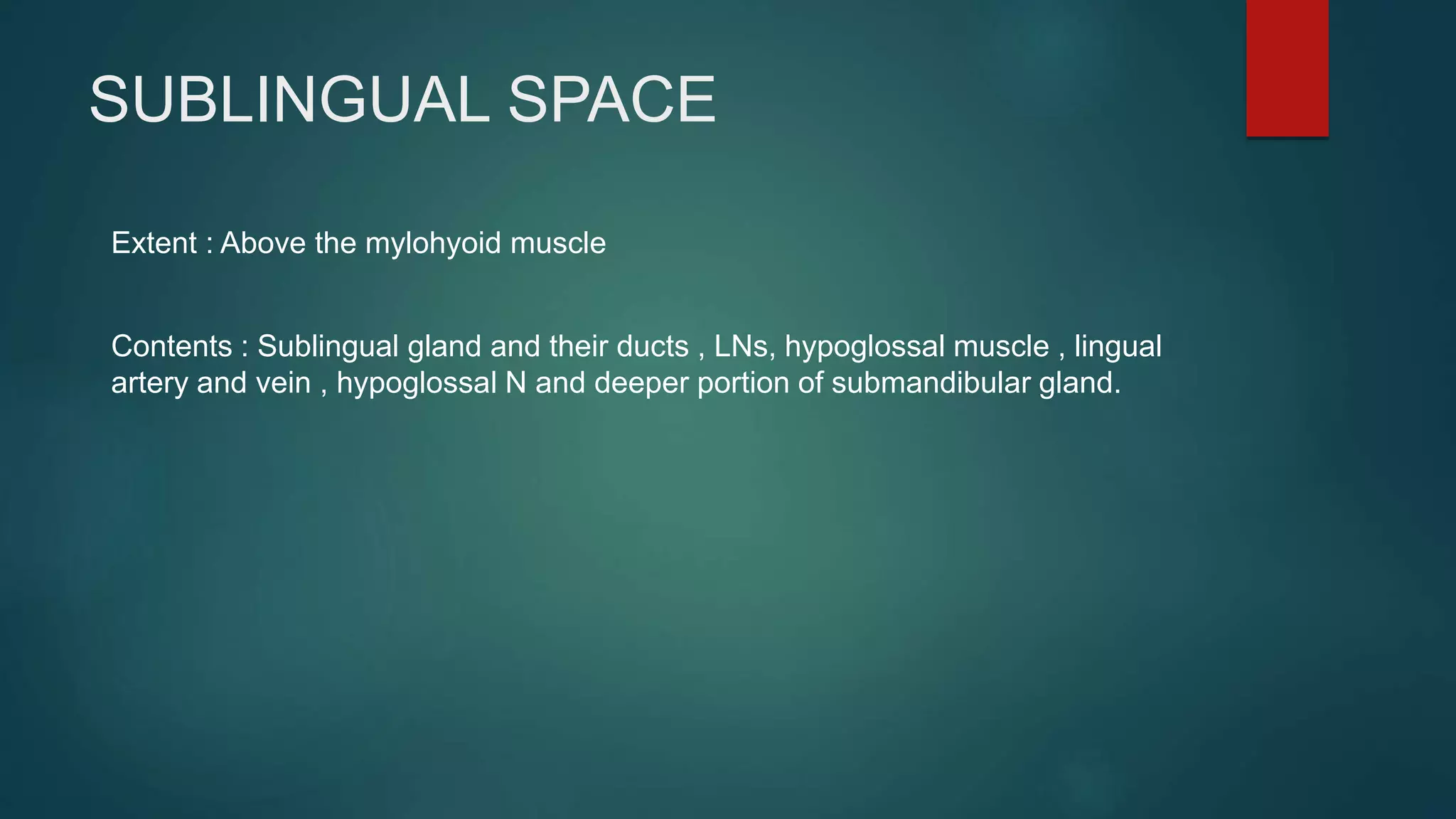 SUBLINGUAL SPACE

Extent : Above the mylohyoid muscle

Contents : Sublingual gland and their ducts , LNs, hypoglossal muscle , lingual artery and vein , hypoglossal N and deeper portion of submandibular gland.